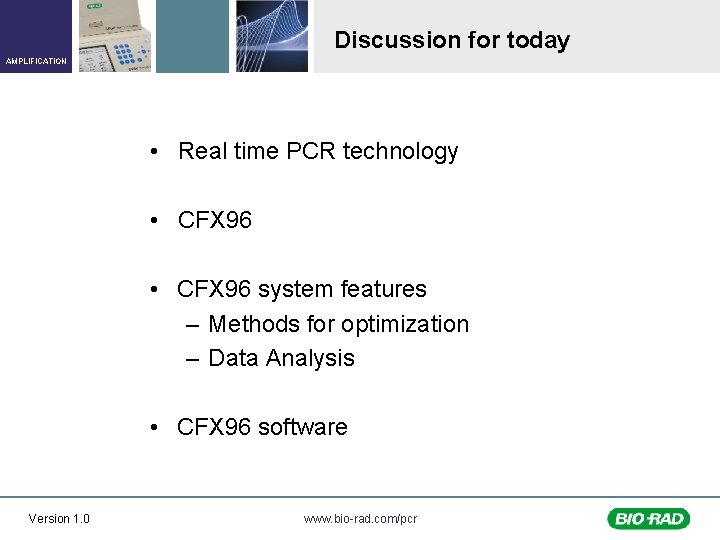 AMPLIFICATION

Discussion for today

• Real time PCR technology

• CFX96

• CFX96 system features
– Methods for optimization
– Data Analysis

• CFX96 software

Version 1.0

www.bio-rad.com/pcr

BIO-RAD